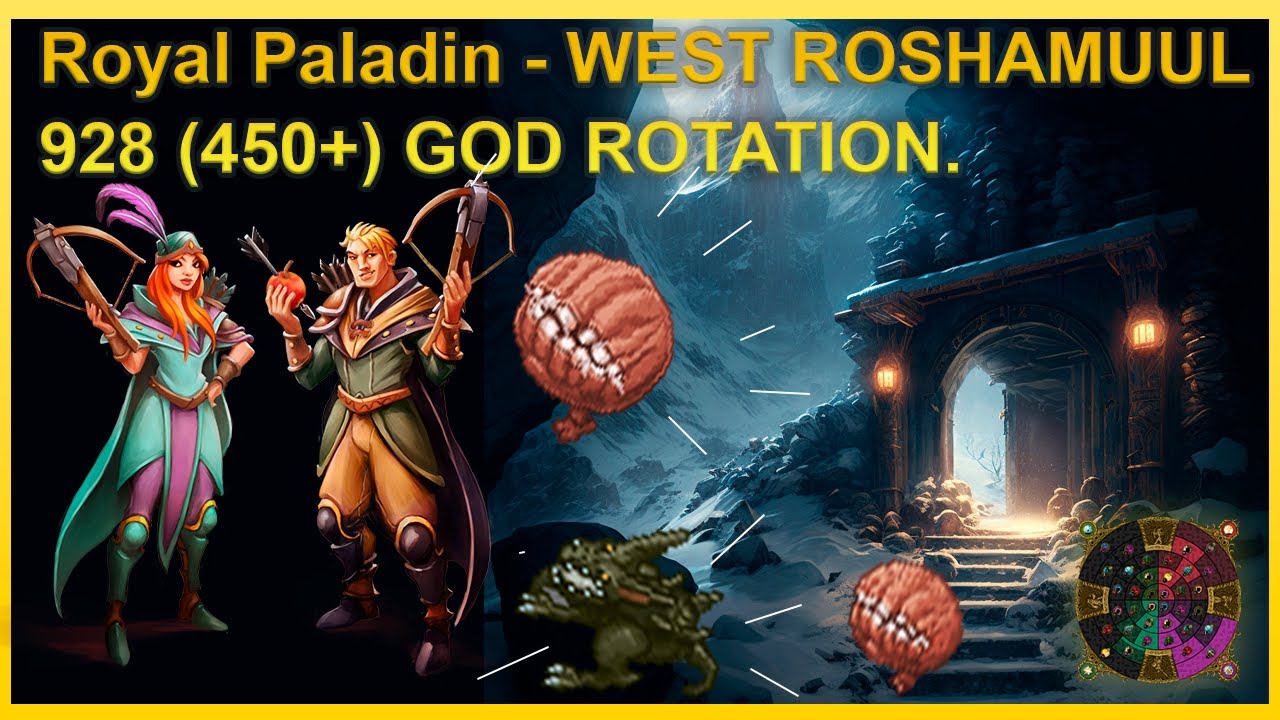 Royal Paladin - WEST ROSHAMUUL
928 (450+) GOD ROTATION.